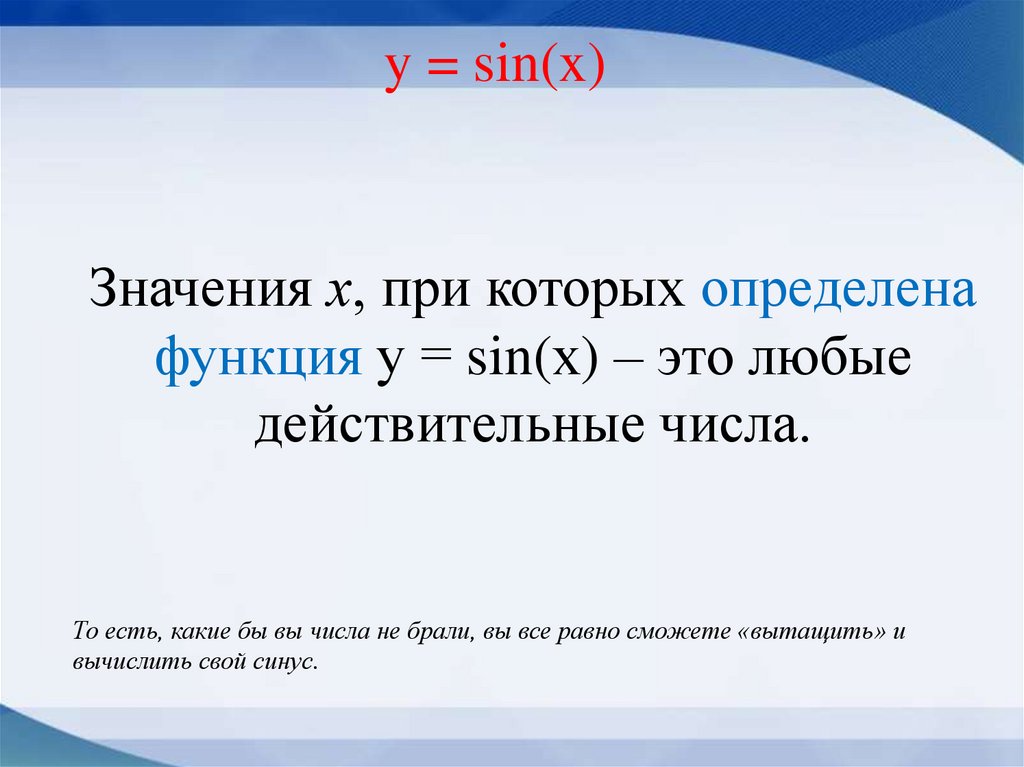 $y = \sin(x)$

Значения $x$, при которых определена функция $y = \sin(x)$ – это любые действительные числа.

То есть, какие бы вы числа не брали, вы все равно сможете «вытащить» и вычислить свой синус.